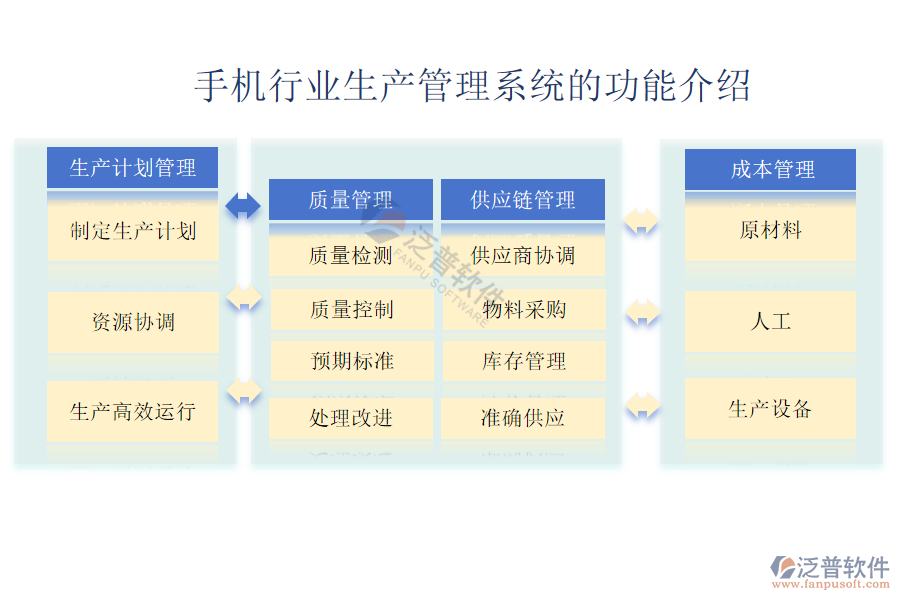 手机行业生产管理系统的功能介绍

生产计划管理

制定生产计划

资源协调

生产高效运行

质量管理

质量检测

质量控制

预期标准

处理改进

供应链管理

供应商协调

物料采购

库存管理

准确供应

成本管理

原材料

人工

生产设备

泛普软件
FANPU SOFTWARE

泛普软件
www.fanpusoft.com